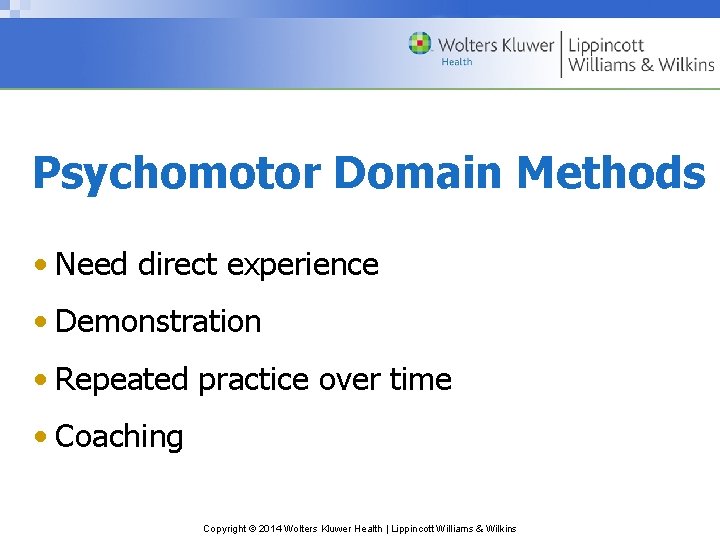 Wolters Kluwer
Health
Lippincott Williams & Wilkins

Psychomotor Domain Methods

• Need direct experience
• Demonstration
• Repeated practice over time
• Coaching

Copyright © 2014 Wolters Kluwer Health | Lippincott Williams & Wilkins